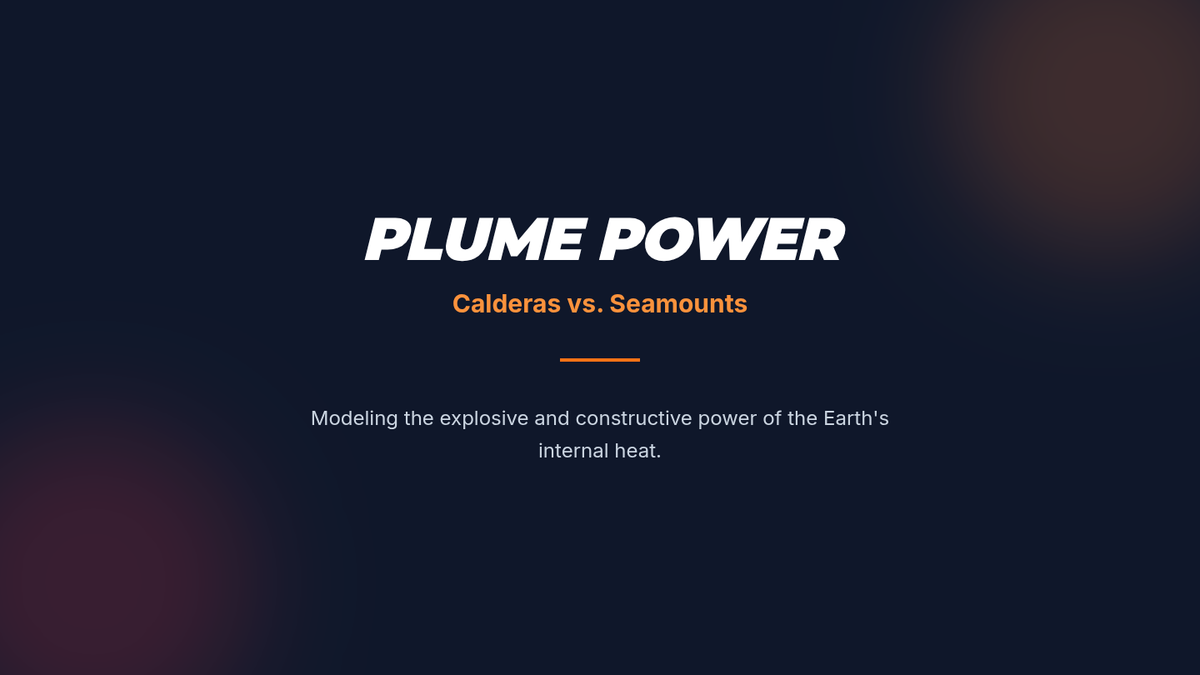 PLUME POWER

Calderas vs. Seamounts

Modeling the explosive and constructive power of the Earth's internal heat.